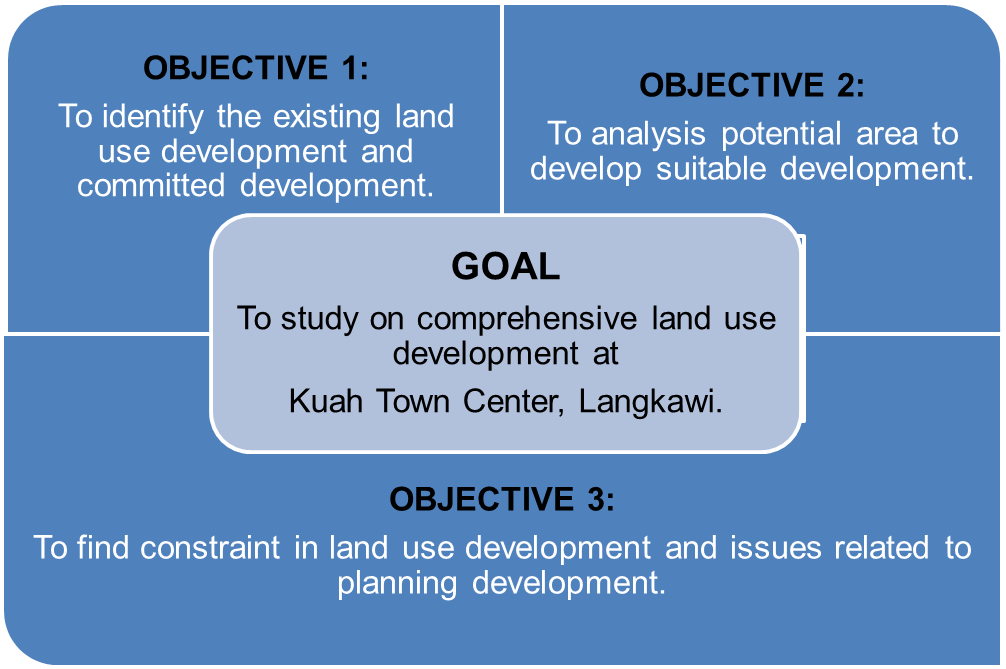 OBJECTIVE 1:
To identify the existing land use development and committed development.

OBJECTIVE 2:
To analysis potential area to develop suitable development.

GOAL
To study on comprehensive land use development at
Kuah Town Center, Langkawi.

OBJECTIVE 3:
To find constraint in land use development and issues related to planning development.